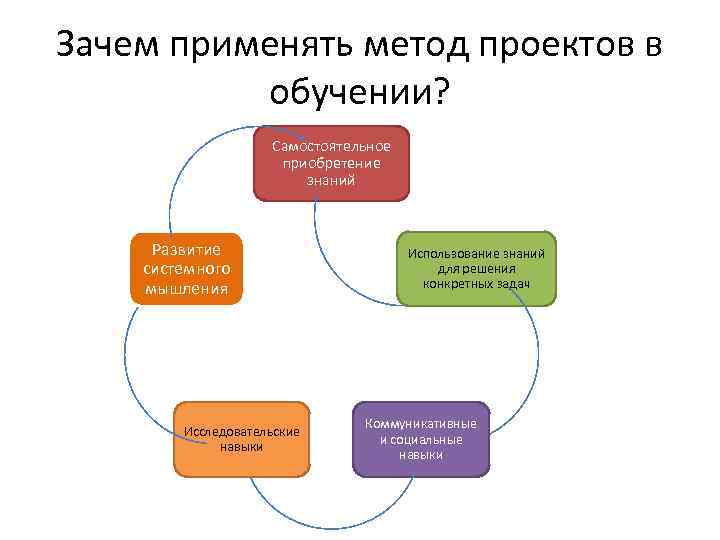 Зачем применять метод проектов в обучении?

Самостоятельное приобретение знаний

Использование знаний для решения конкретных задач

Коммуникативные и социальные навыки

Исследовательские навыки

Развитие системного мышления